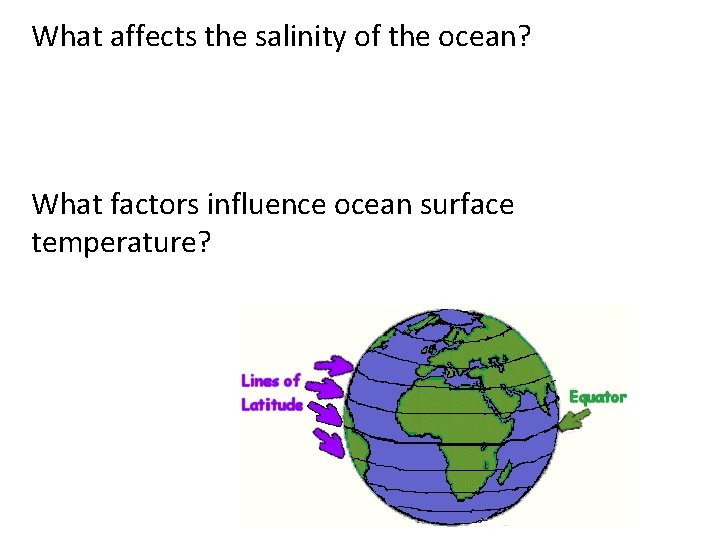 What affects the salinity of the ocean?

What factors influence ocean surface temperature?

Lines of Latitude

Equator